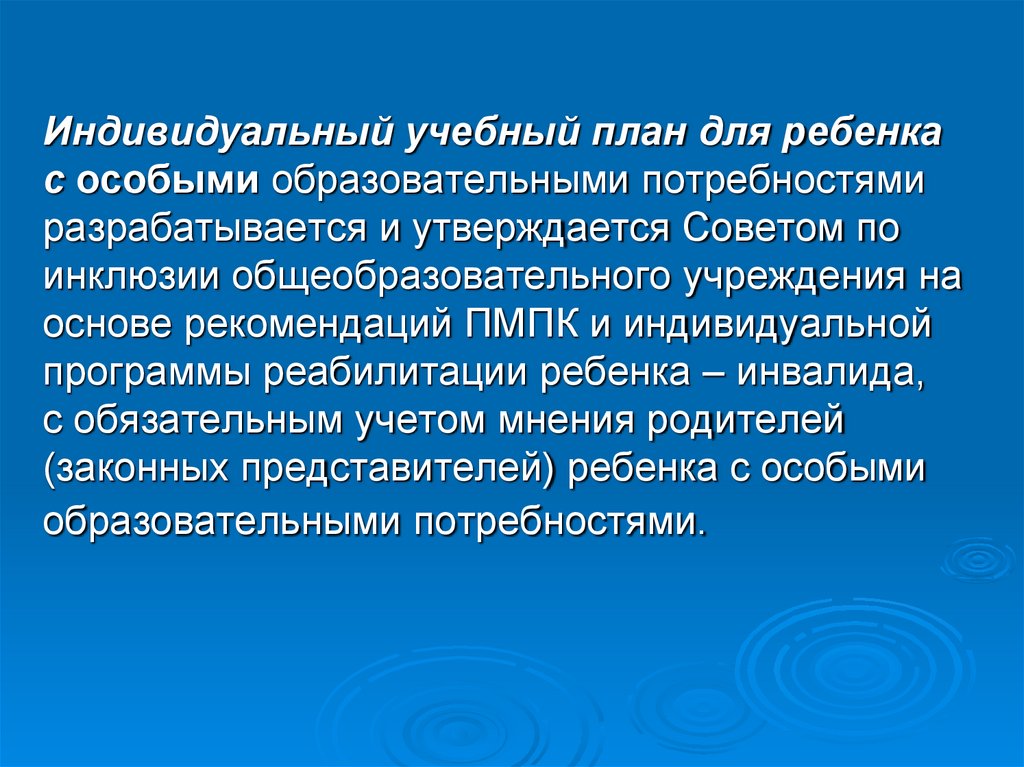 Индивидуальный учебный план для ребенка с особыми образовательными потребностями разрабатывается и утверждается Советом по инклюзии общеобразовательного учреждения на основе рекомендаций ПМПК и индивидуальной программы реабилитации ребенка – инвалида, с обязательным учетом мнения родителей (законных представителей) ребенка с особыми образовательными потребностями.